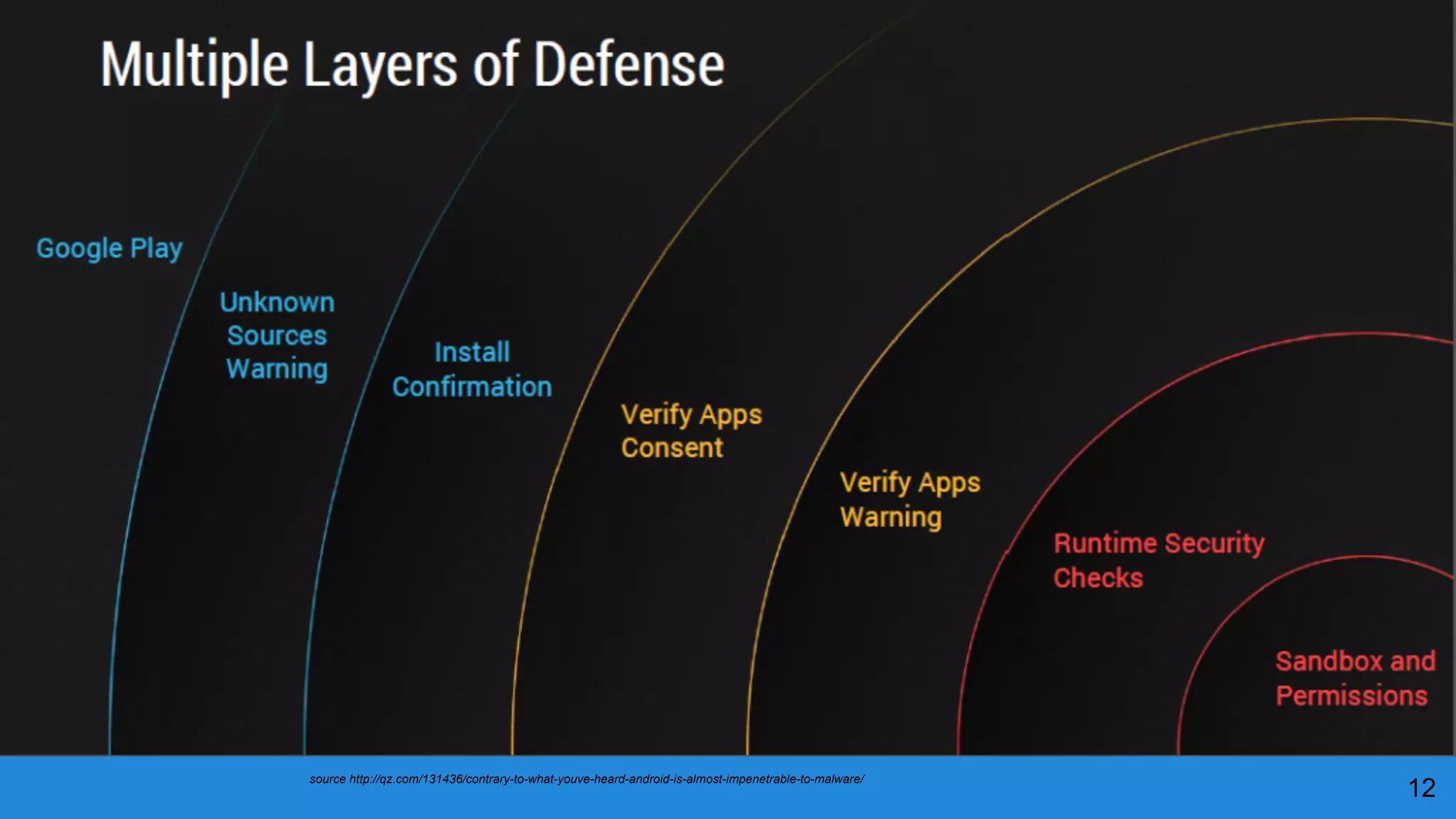 Multiple Layers of Defense

Google Play

Unknown Sources Warning

Install Confirmation

Verify Apps Consent

Verify Apps Warning

Runtime Security Checks

Sandbox and Permissions

source http://qz.com/131436/contrary-to-what-youve-heard-android-is-almost-impenetrable-to-malware/

12